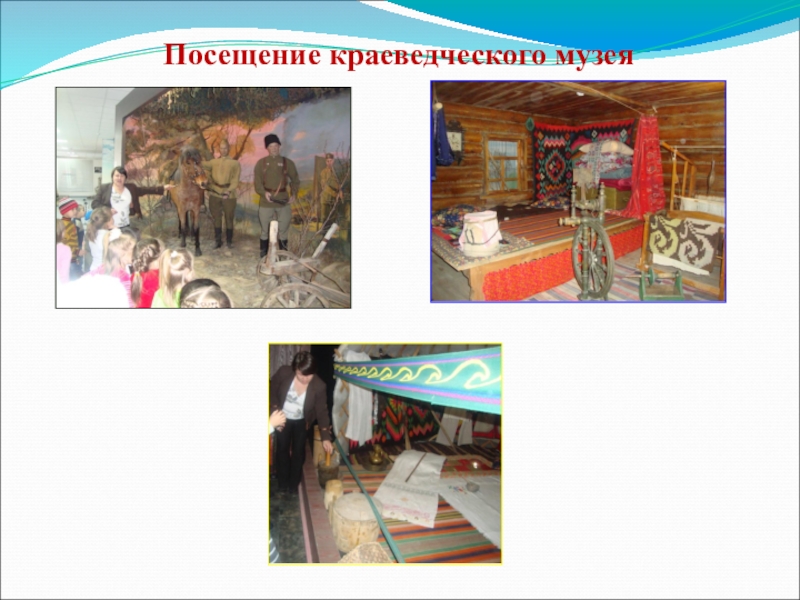 Посещение краеведческого музея